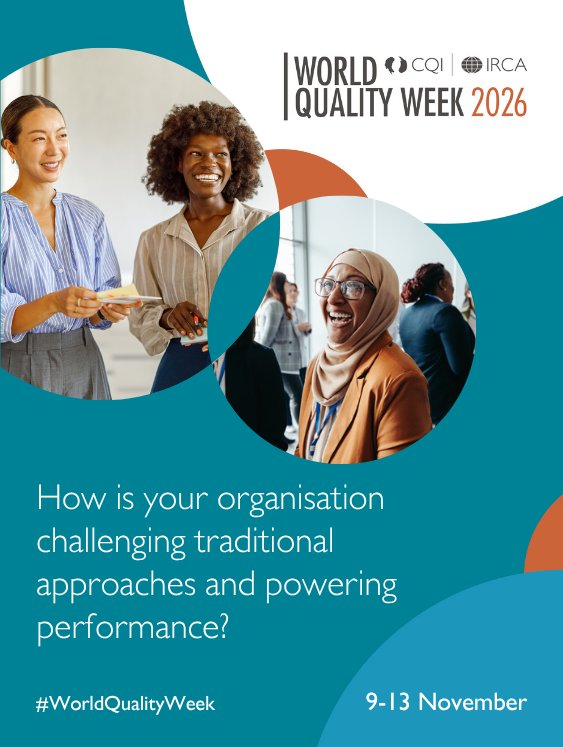 WORLD QUALITY WEEK 2026

CQI | IRCA

How is your organisation challenging traditional approaches and powering performance?

#WorldQualityWeek

9-13 November